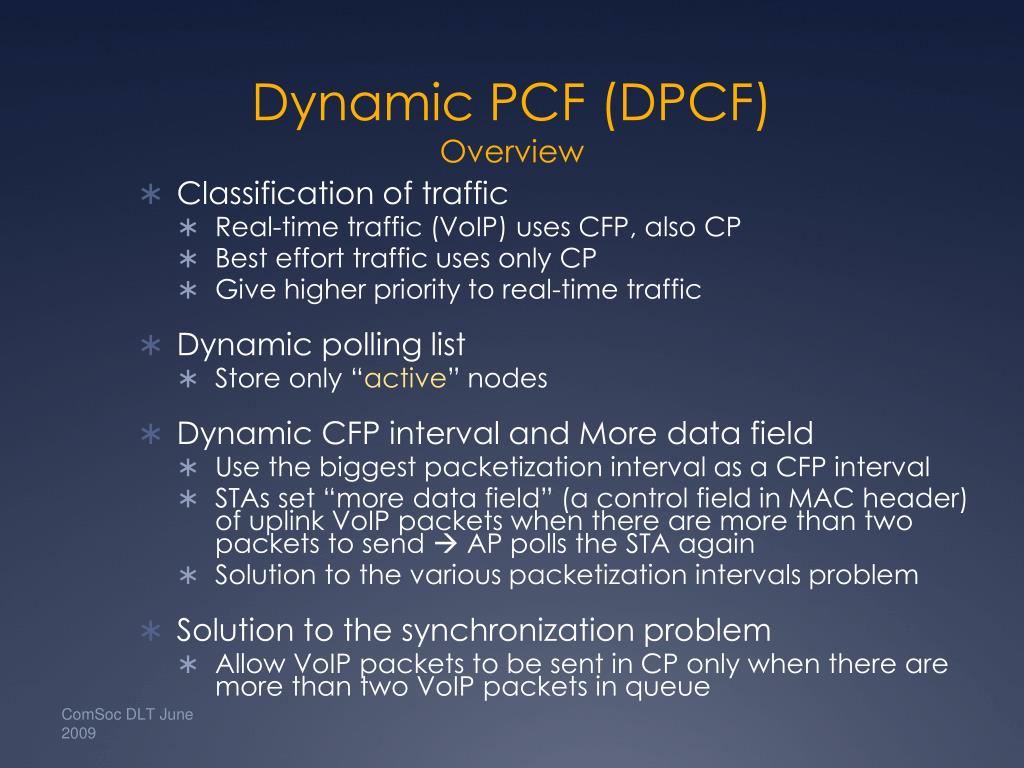 Dynamic PCF (DPCF)
Overview

∗ Classification of traffic
∗ Real-time traffic (VoIP) uses CFP, also CP
∗ Best effort traffic uses only CP
∗ Give higher priority to real-time traffic

∗ Dynamic polling list
∗ Store only “active” nodes

∗ Dynamic CFP interval and More data field
∗ Use the biggest packetization interval as a CFP interval
∗ STAs set “more data field” (a control field in MAC header) of uplink VoIP packets when there are more than two packets to send → AP polls the STA again
∗ Solution to the various packetization intervals problem

∗ Solution to the synchronization problem
∗ Allow VoIP packets to be sent in CP only when there are more than two VoIP packets in queue

ComSoc DLT June 2009